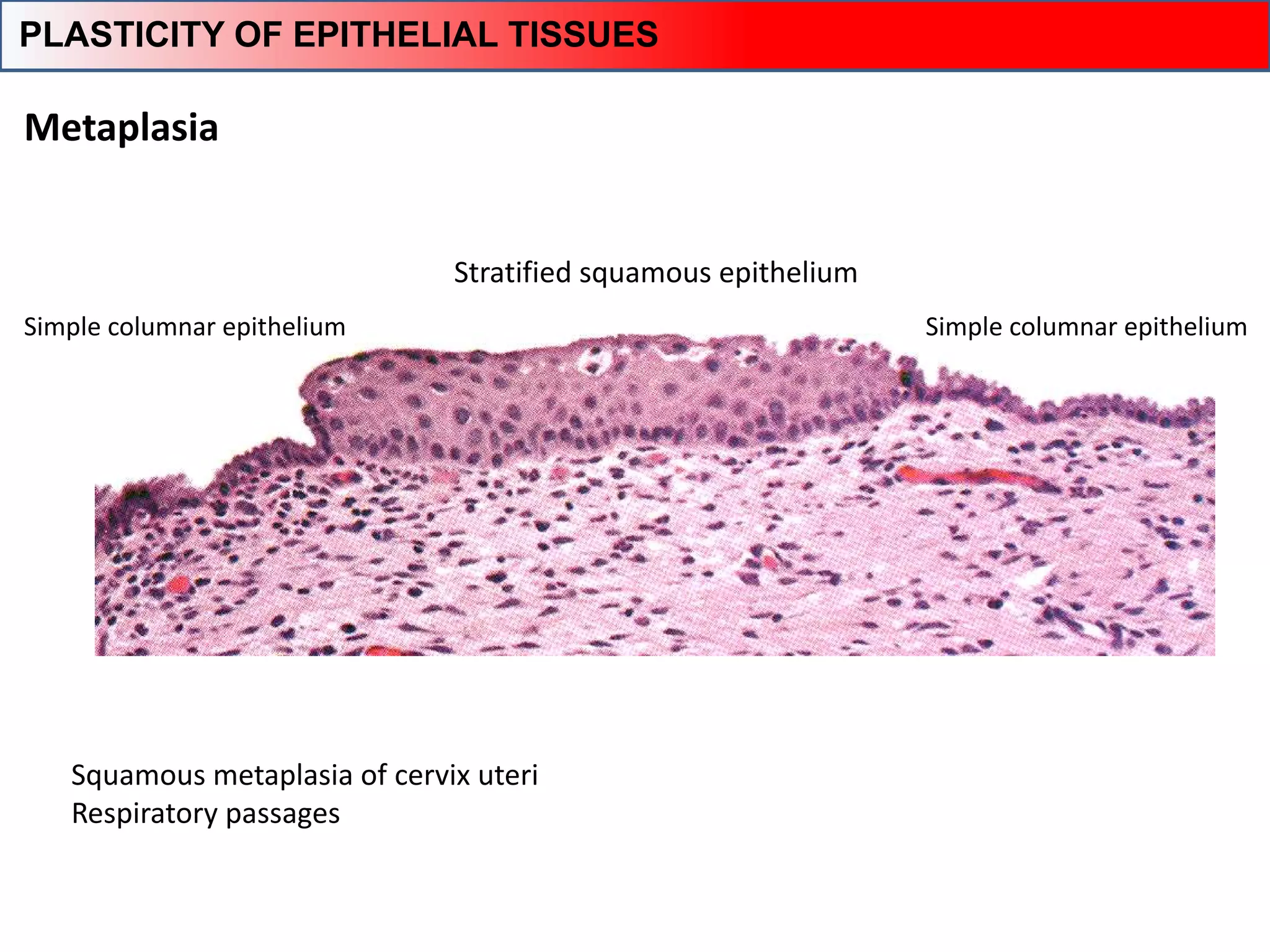 PLASTICITY OF EPITHELIAL TISSUES

Metaplasia

Stratified squamous epithelium

Simple columnar epithelium

Simple columnar epithelium

Squamous metaplasia of cervix uteri
Respiratory passages